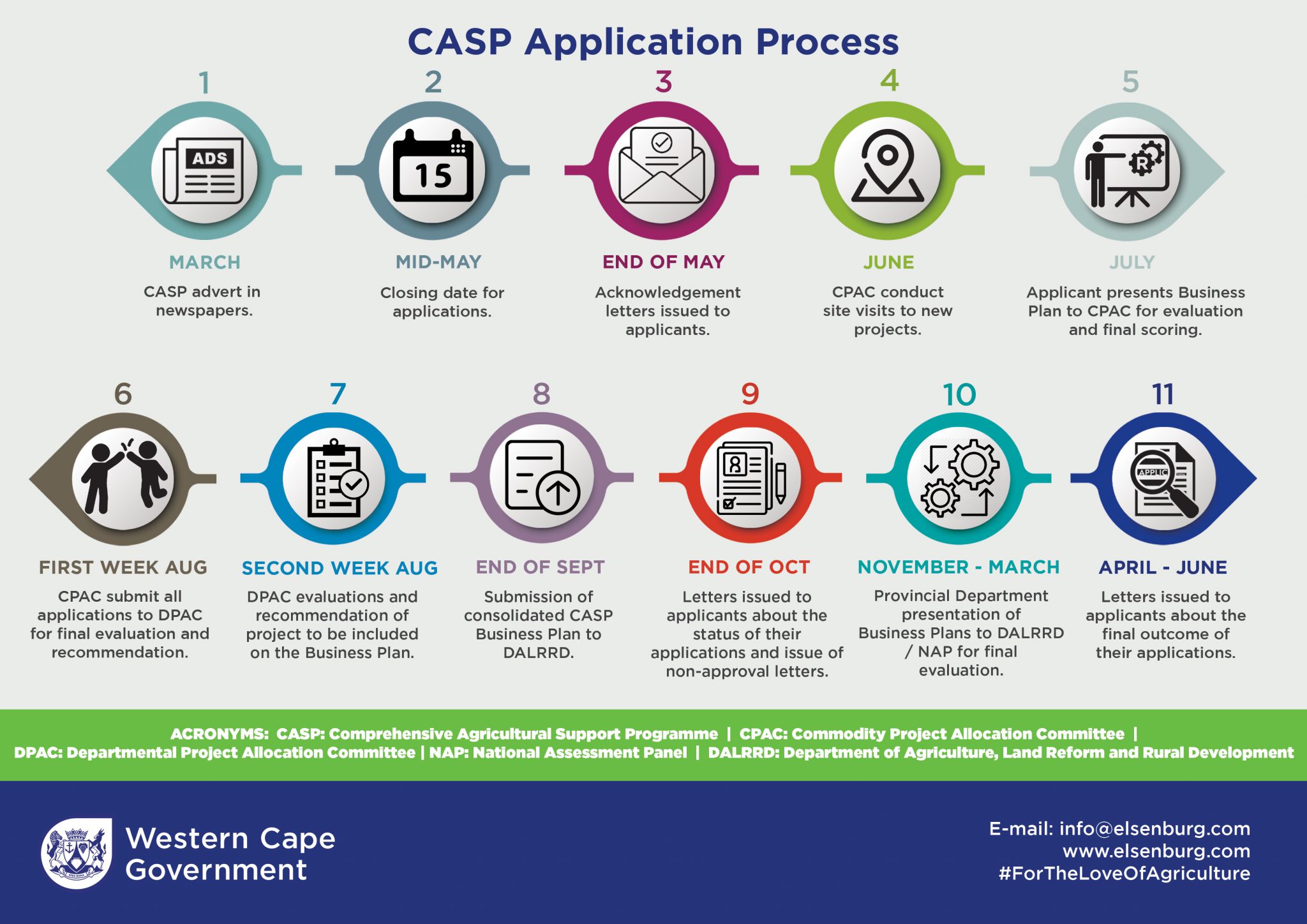 CASP Application Process

1
ADS
MARCH
CASP advert in newspapers.

2
15
MID-MAY
Closing date for applications.

3
END OF MAY
Acknowledgement letters issued to applicants.

4
JUNE
CPAC conduct site visits to new projects.

5
R
JULY
Applicant presents Business Plan to CPAC for evaluation and final scoring.

6
FIRST WEEK AUG
CPAC submit all applications to DPAC for final evaluation and recommendation.

7
SECOND WEEK AUG
DPAC evaluations and recommendation of project to be included on the Business Plan.

8
END OF SEPT
Submission of consolidated CASP Business Plan to DALRRD.

9
END OF OCT
Letters issued to applicants about the status of their applications and issue of non-approval letters.

10
NOVEMBER - MARCH
Provincial Department presentation of Business Plans to DALRRD / NAP for final evaluation.

11
APPLIC
APRIL - JUNE
Letters issued to applicants about the final outcome of their applications.

ACRONYMS: CASP: Comprehensive Agricultural Support Programme | CPAC: Commodity Project Allocation Committee | DPAC: Departmental Project Allocation Committee | NAP: National Assessment Panel | DALRRD: Department of Agriculture, Land Reform and Rural Development

Western Cape Government

E-mail: info@elsenburg.com
www.elsenburg.com
#ForTheLoveOfAgriculture